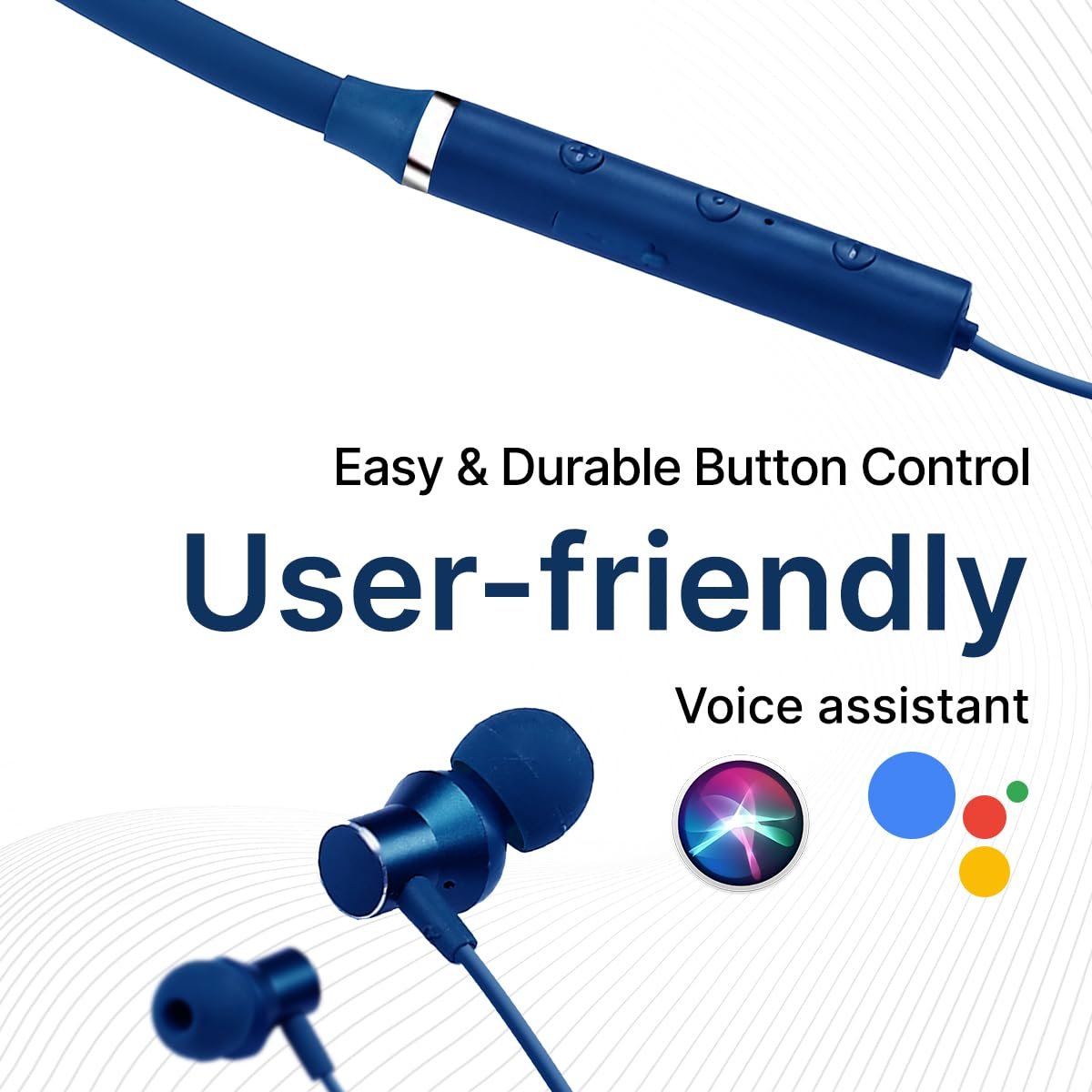 Easy & Durable Button Control

User-friendly

Voice assistant